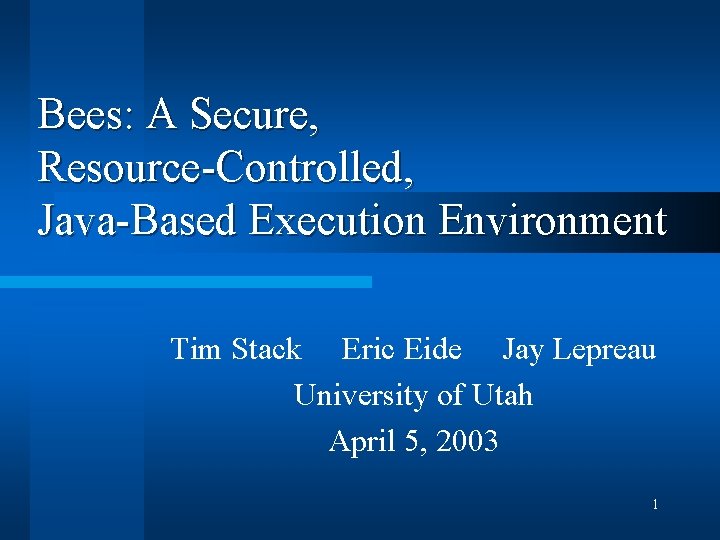 Bees: A Secure, Resource-Controlled, Java-Based Execution Environment

Tim Stack Eric Eide Jay Lepreau
University of Utah
April 5, 2003

1